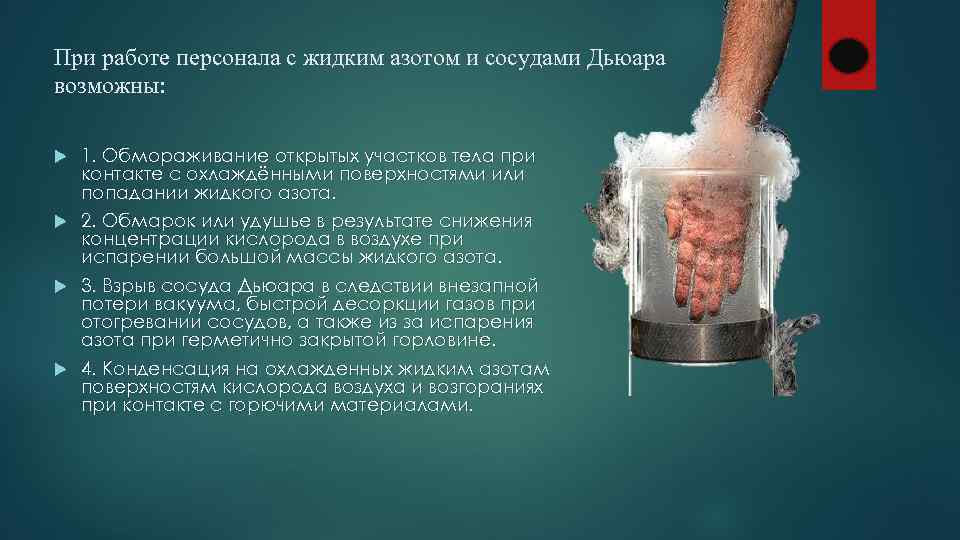 При работе персонала с жидким азотом и сосудами Дьюара возможны:

1. Обмораживание открытых участков тела при контакте с охлаждёнными поверхностями или попадании жидкого азота.

2. Обмарок или удушье в результате снижения концентрации кислорода в воздухе при испарении большой массы жидкого азота.

3. Взрыв сосуда Дьюара в следствии внезапной потери вакуума, быстрой десоркции газов при отогревании сосудов, а также из за испарения азота при герметично закрытой горловине.

4. Конденсация на охлажденных жидким азотам поверхностям кислорода воздуха и возгораниях при контакте с горючими материалами.